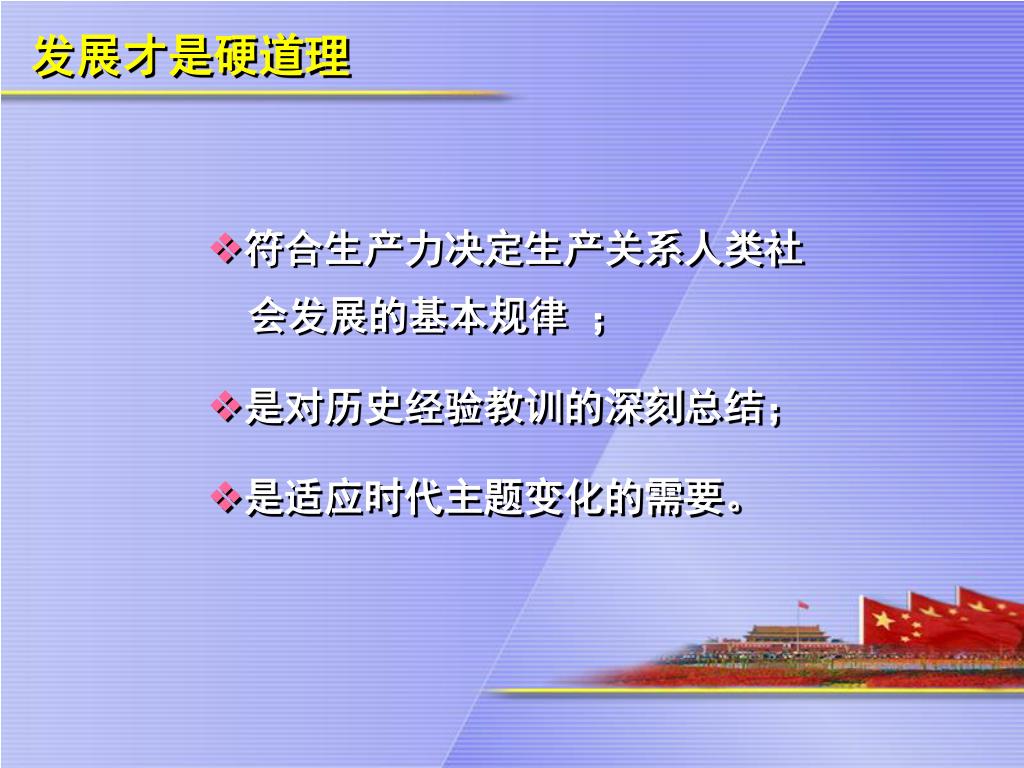 发展才是硬道理

❖符合生产力决定生产关系人类社会发展的基本规律 ；

❖是对历史经验教训的深刻总结；

❖是适应时代主题变化的需要。